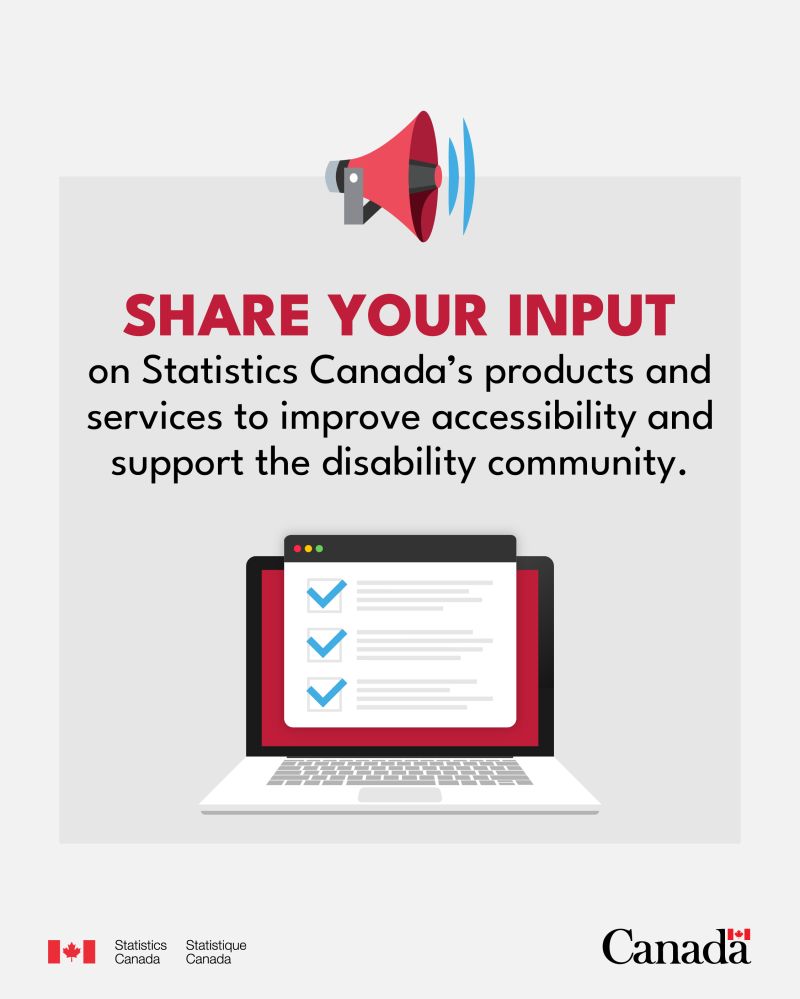 SHARE YOUR INPUT
on Statistics Canada's products and services to improve accessibility and support the disability community.

Statistics Canada Statistique Canada

Canada